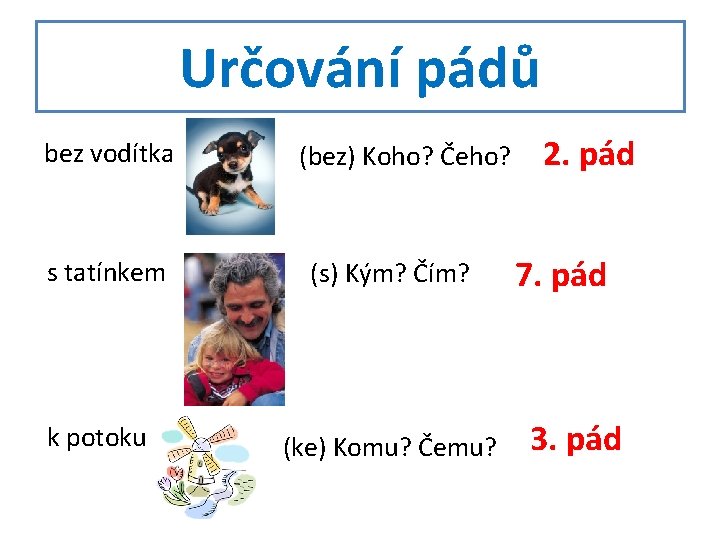 Určování pádů

bez vodítka

(bez) Koho? Čeho?

2. pád

s tatínkem

(s) Kým? Čím?

7. pád

k potoku

(ke) Komu? Čemu?

3. pád